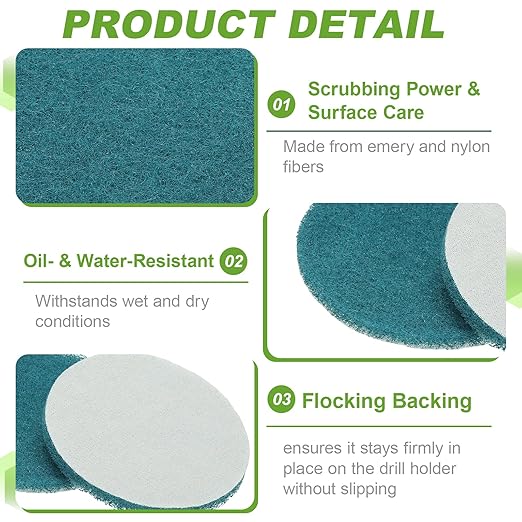 PRODUCT DETAIL

01 Scrubbing Power & Surface Care

Made from emery and nylon fibers

Oil- & Water-Resistant 02

Withstands wet and dry conditions

03 Flocking Backing

ensures it stays firmly in place on the drill holder without slipping